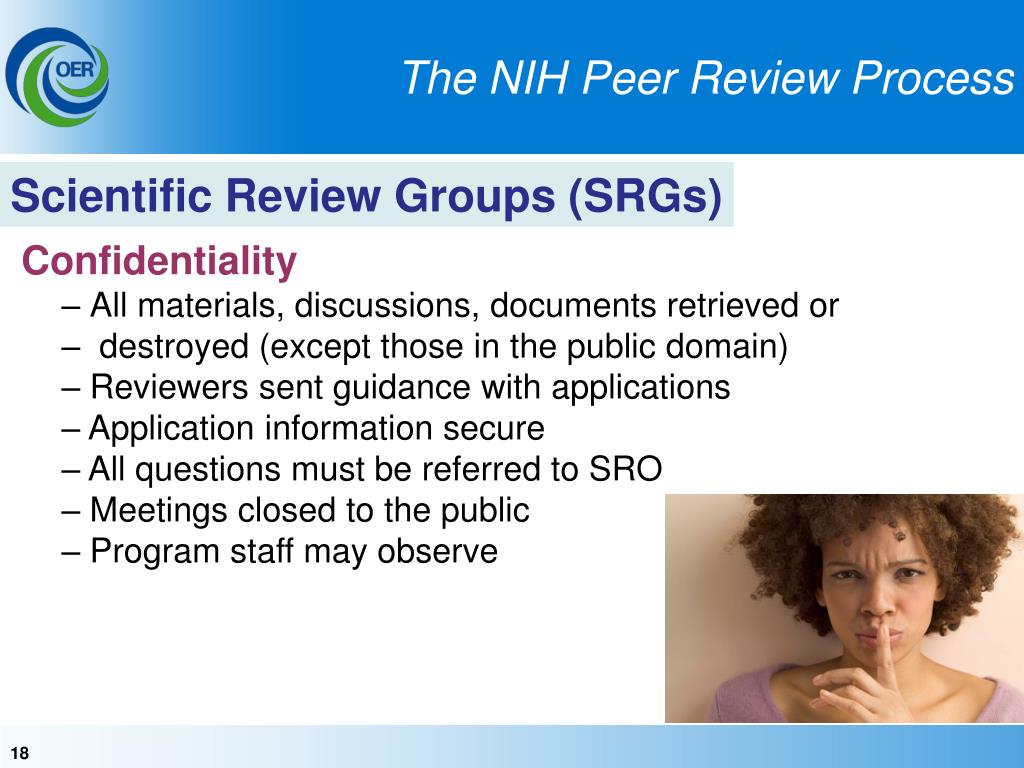 OER

The NIH Peer Review Process

Scientific Review Groups (SRGs)

Confidentiality

– All materials, discussions, documents retrieved or

– destroyed (except those in the public domain)

– Reviewers sent guidance with applications

– Application information secure

– All questions must be referred to SRO

– Meetings closed to the public

– Program staff may observe

18